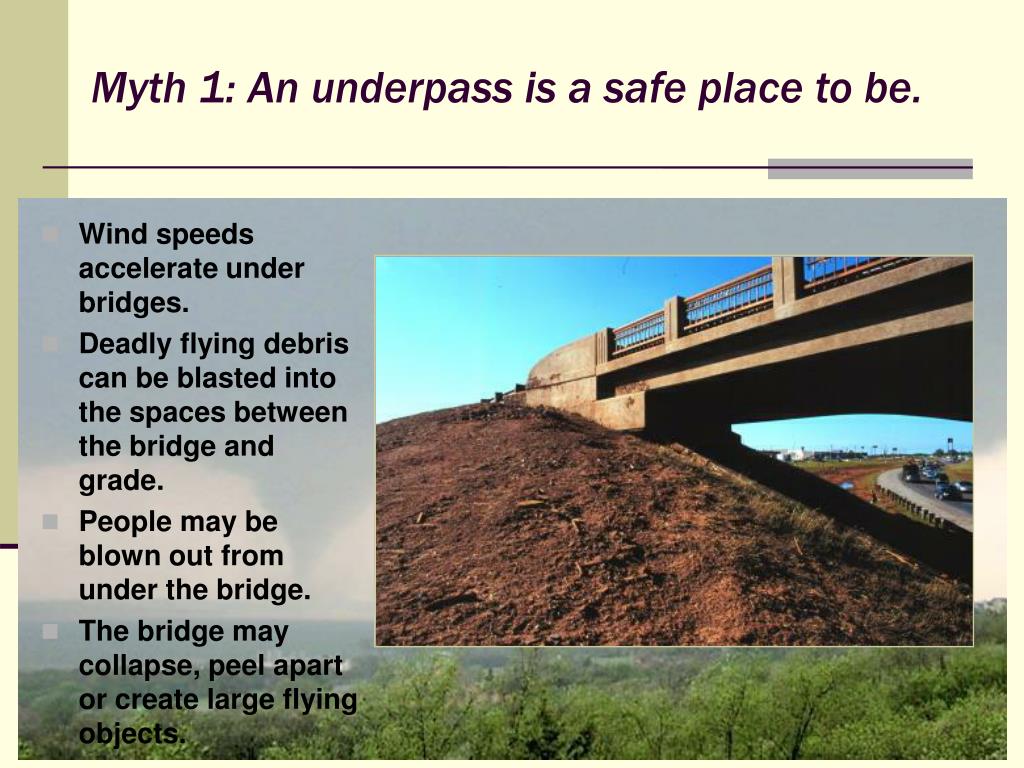 Myth 1: An underpass is a safe place to be.

Wind speeds accelerate under bridges.

Deadly flying debris can be blasted into the spaces between the bridge and grade.

People may be blown out from under the bridge.

The bridge may collapse, peel apart or create large flying objects.